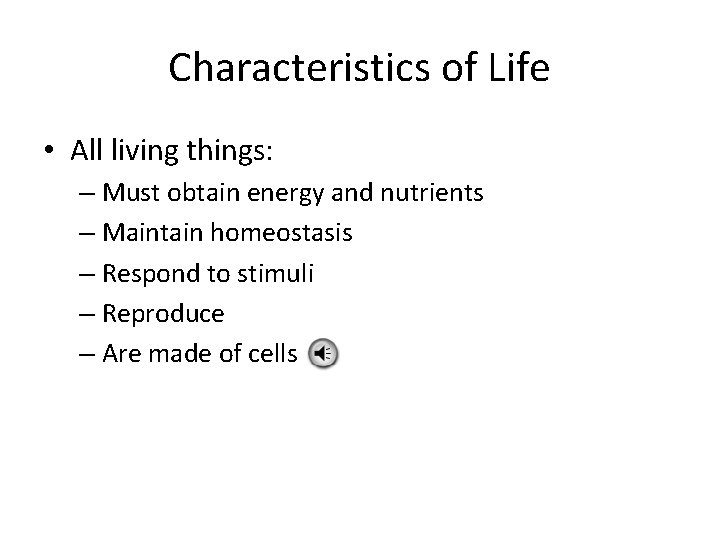 Characteristics of Life

• All living things:
– Must obtain energy and nutrients
– Maintain homeostasis
– Respond to stimuli
– Reproduce
– Are made of cells